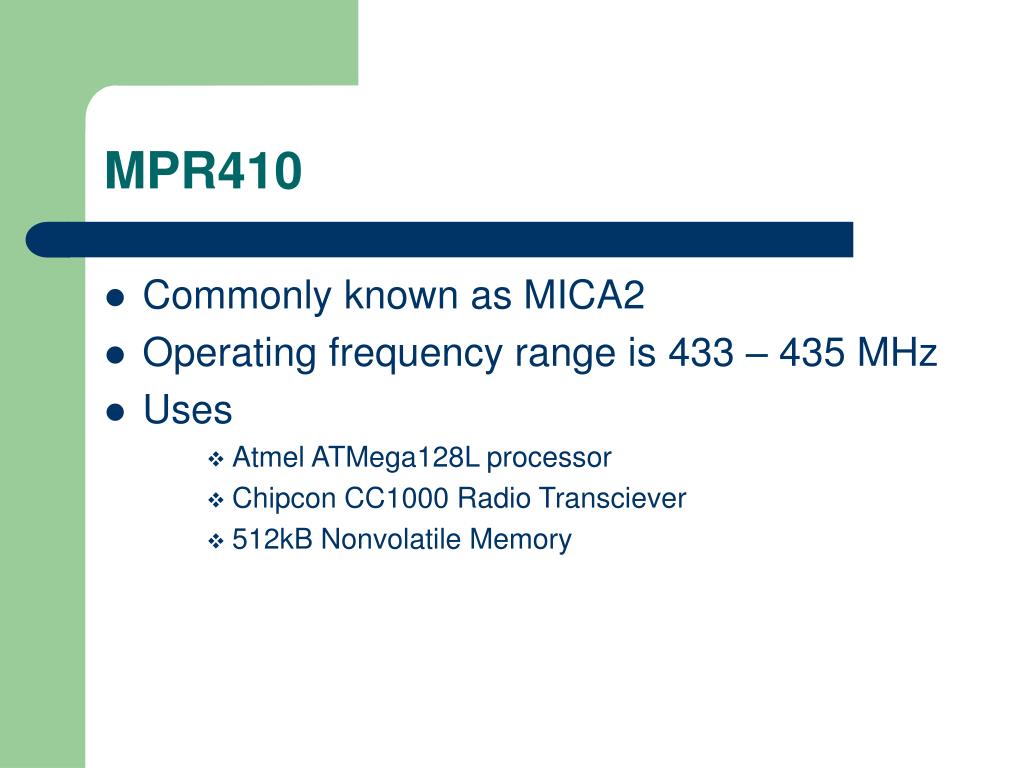 MPR410

- Commonly known as MICA2
- Operating frequency range is 433 – 435 MHz
- Uses
  - Atmel ATMega128L processor
  - Chipcon CC1000 Radio Transciever
  - 512kB Nonvolatile Memory